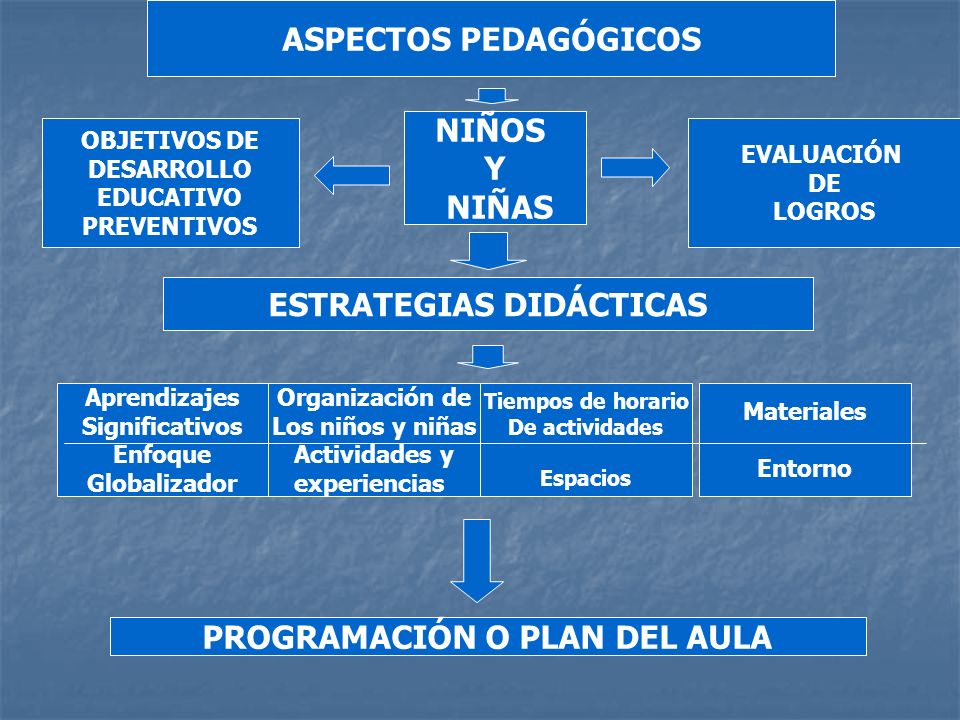 ASPECTOS PEDAGÓGICOS

OBJETIVOS DE DESARROLLO EDUCATIVO PREVENTIVOS

NIÑOS Y NIÑAS

EVALUACIÓN DE LOGROS

ESTRATEGIAS DIDÁCTICAS

| Aprendizajes Significativos | Organización de Los niños y niñas | Tiempos de horario De actividades | Materiales |
|---|---|---|---|
| Enfoque Globalizador | Actividades y experiencias | Espacios | Entorno |

PROGRAMACIÓN O PLAN DEL AULA